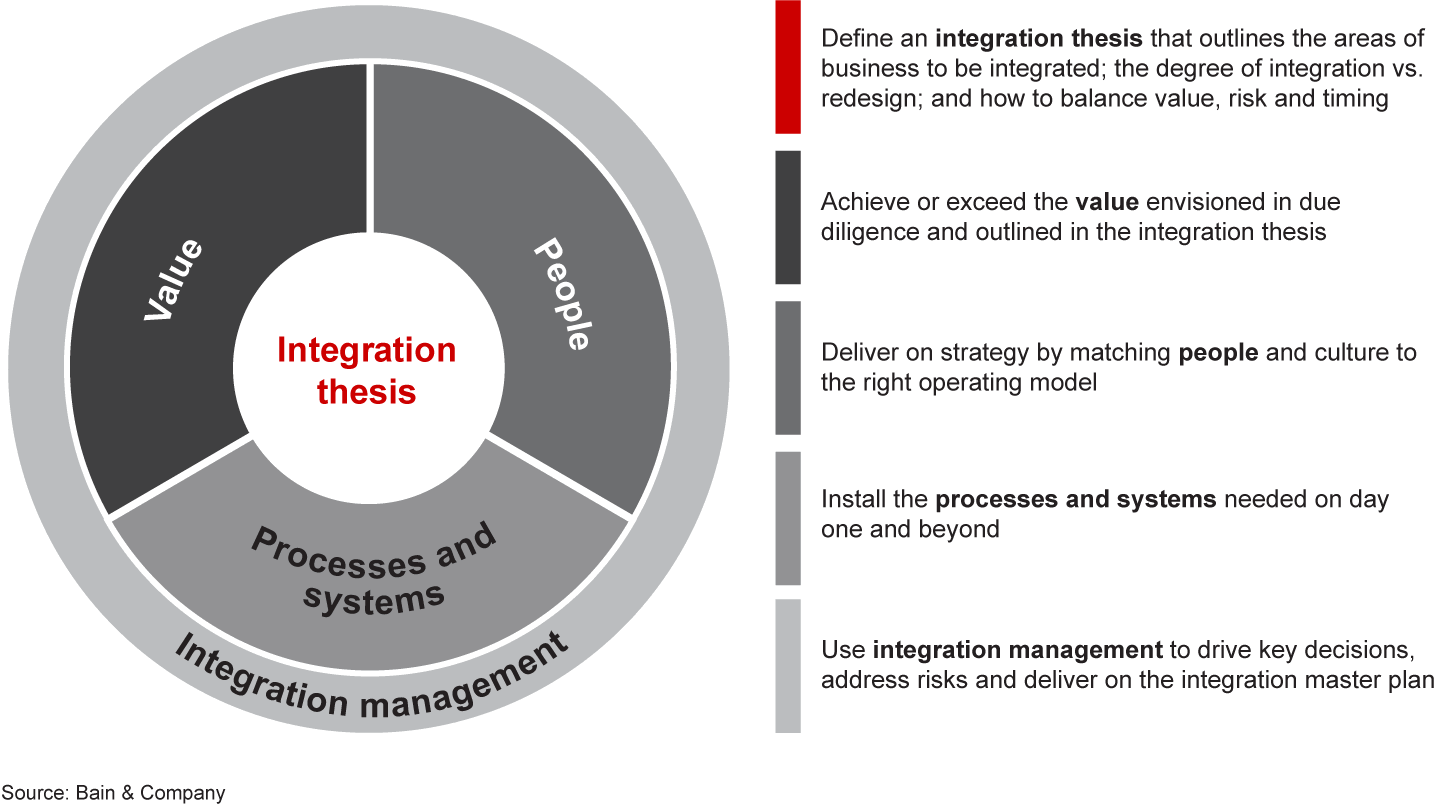 Value

People

Integration thesis

Processes and systems

Integration management

Define an integration thesis that outlines the areas of business to be integrated; the degree of integration vs. redesign; and how to balance value, risk and timing

Achieve or exceed the value envisioned in due diligence and outlined in the integration thesis

Deliver on strategy by matching people and culture to the right operating model

Install the processes and systems needed on day one and beyond

Use integration management to drive key decisions, address risks and deliver on the integration master plan

Source: Bain & Company